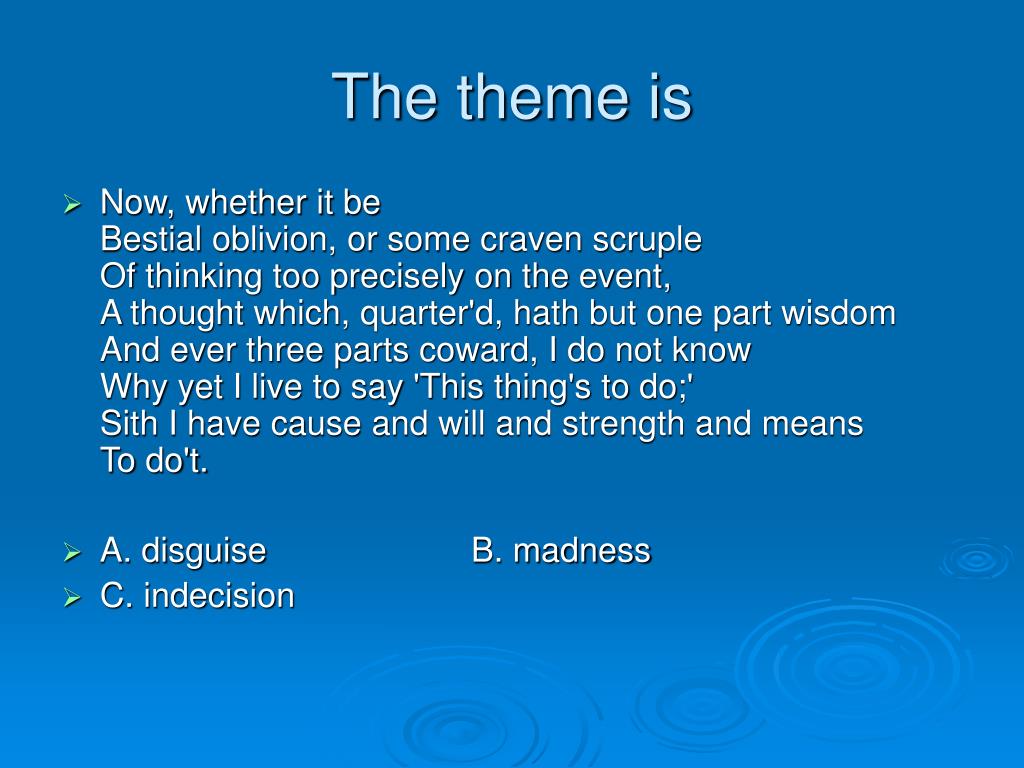 The theme is

Now, whether it be
Bestial oblivion, or some craven scruple
Of thinking too precisely on the event,
A thought which, quarter'd, hath but one part wisdom
And ever three parts coward, I do not know
Why yet I live to say 'This thing's to do;'
Sith I have cause and will and strength and means
To do't.

A. disguise B. madness

C. indecision